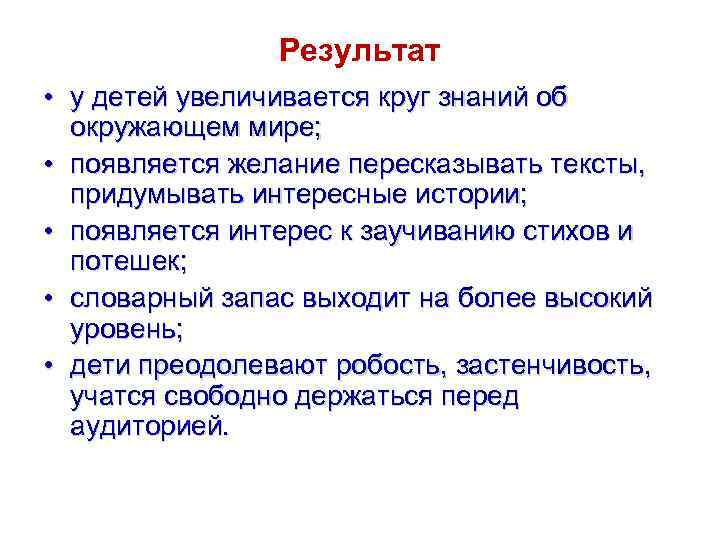 Результат

• у детей увеличивается круг знаний об окружающем мире;
• появляется желание пересказывать тексты, придумывать интересные истории;
• появляется интерес к заучиванию стихов и потешек;
• словарный запас выходит на более высокий уровень;
• дети преодолевают робость, застенчивость, учатся свободно держаться перед аудиторией.